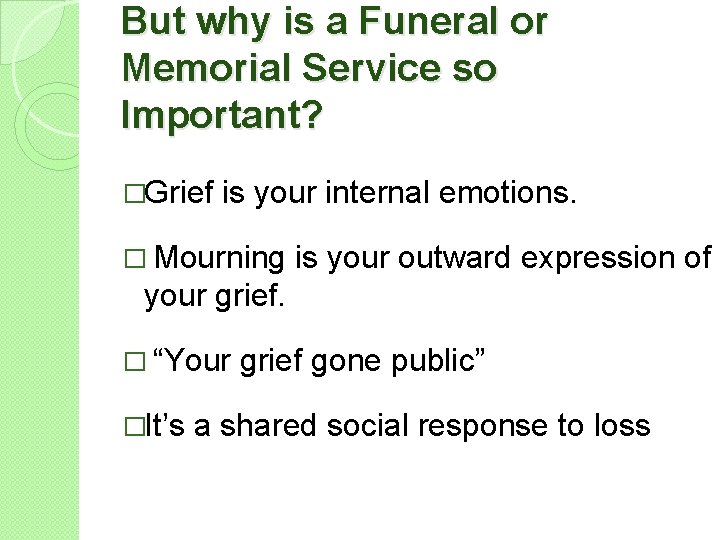 But why is a Funeral or Memorial Service so Important?

□Grief is your internal emotions.

□ Mourning is your outward expression of your grief.

□ “Your grief gone public”

□It’s a shared social response to loss